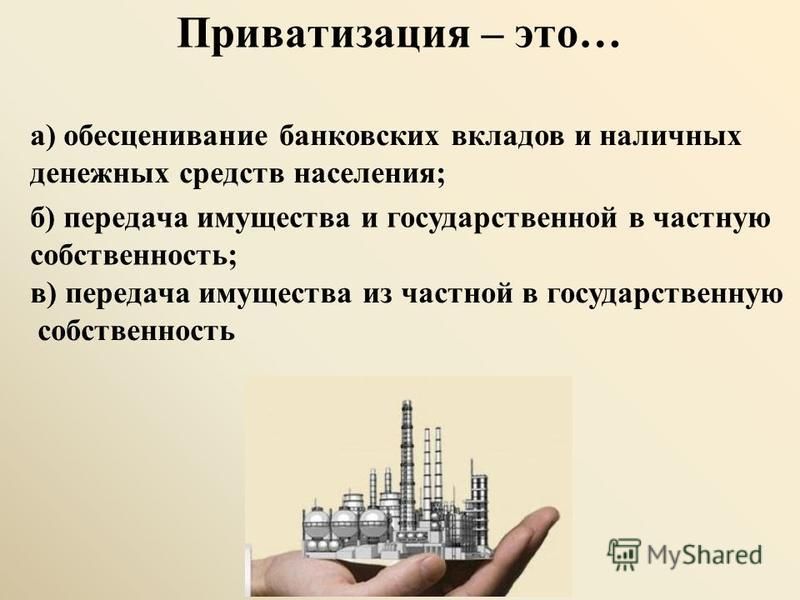 Приватизация – это…

а) обесценивание банковских вкладов и наличных денежных средств населения;

б) передача имущества и государственной в частную собственность;

в) передача имущества из частной в государственную собственность

MyShared